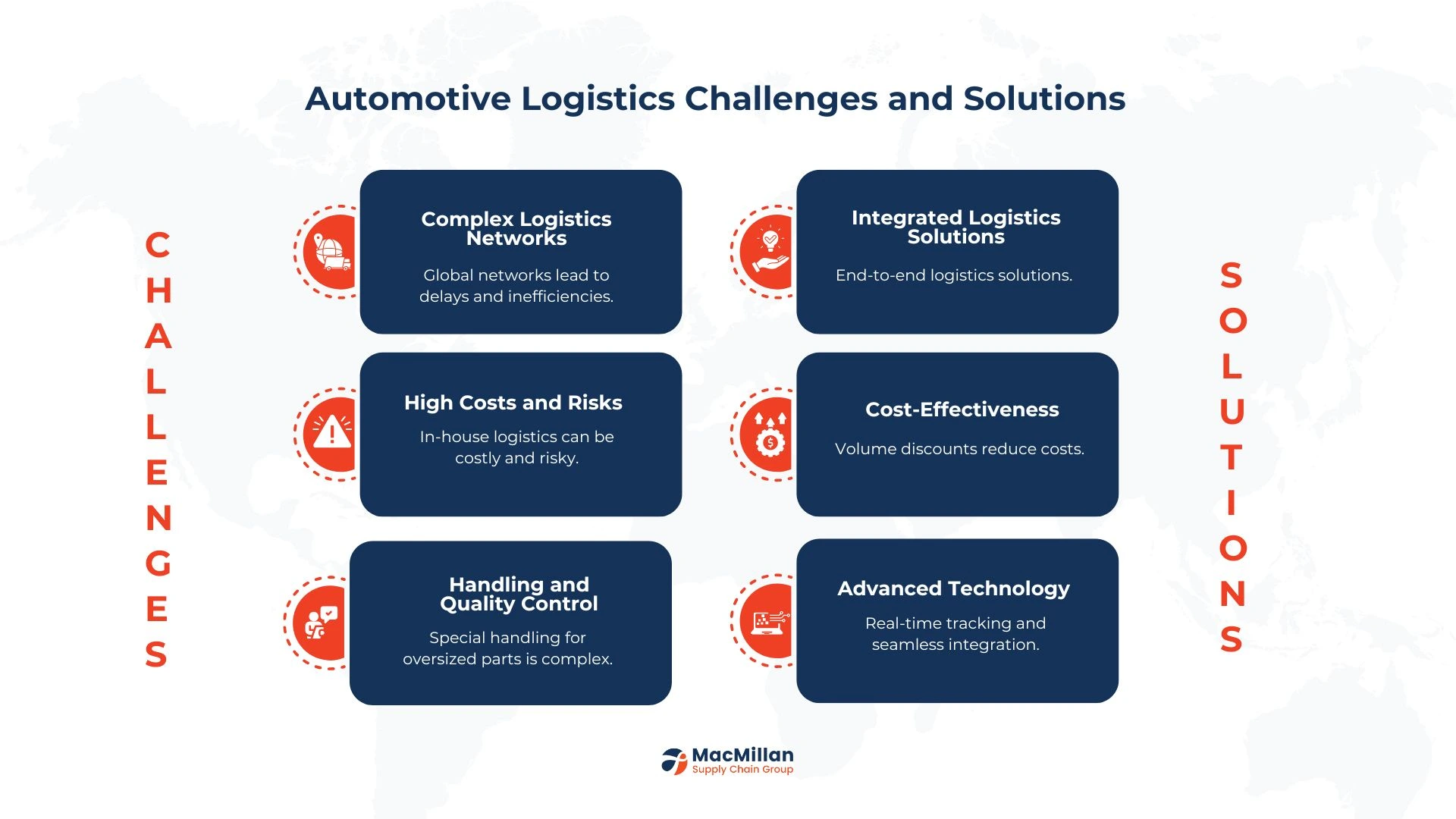 Automotive Logistics Challenges and Solutions

CHALLENGES

Complex Logistics Networks

Global networks lead to delays and inefficiencies.

High Costs and Risks

In-house logistics can be costly and risky.

Handling and Quality Control

Special handling for oversized parts is complex.

Integrated Logistics Solutions

End-to-end logistics solutions.

Cost-Effectiveness

Volume discounts reduce costs.

Advanced Technology

Real-time tracking and seamless integration.

SOLUTIONS

MacMillan
Supply Chain Group